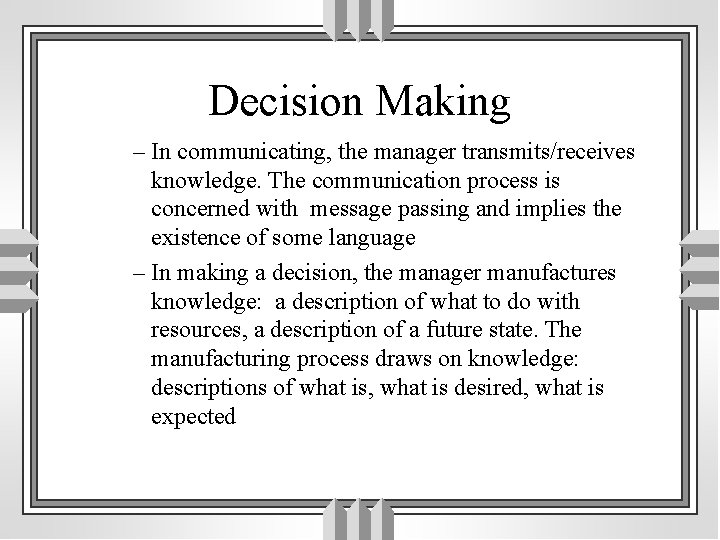 Decision Making

– In communicating, the manager transmits/receives knowledge. The communication process is concerned with message passing and implies the existence of some language

– In making a decision, the manager manufactures knowledge: a description of what to do with resources, a description of a future state. The manufacturing process draws on knowledge: descriptions of what is, what is desired, what is expected